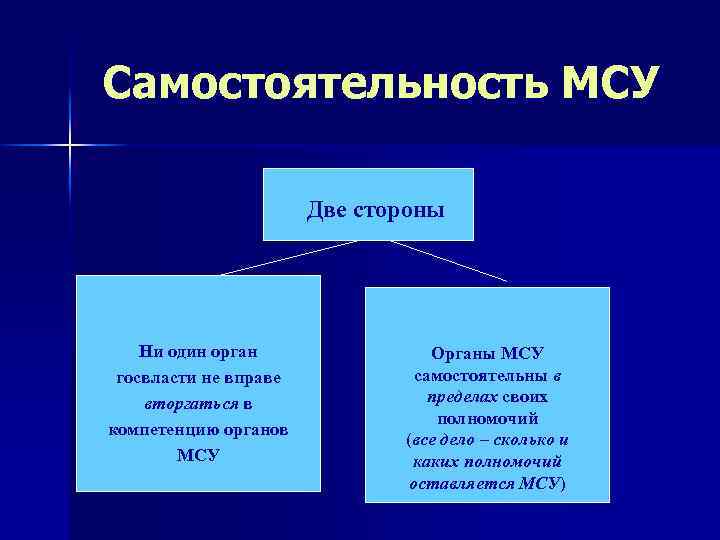 Самостоятельность МСУ

Две стороны

Ни один орган госвласти не вправе вторгаться в компетенцию органов МСУ

Органы МСУ самостоятельны в пределах своих полномочий (все дело – сколько и каких полномочий оставляется МСУ)